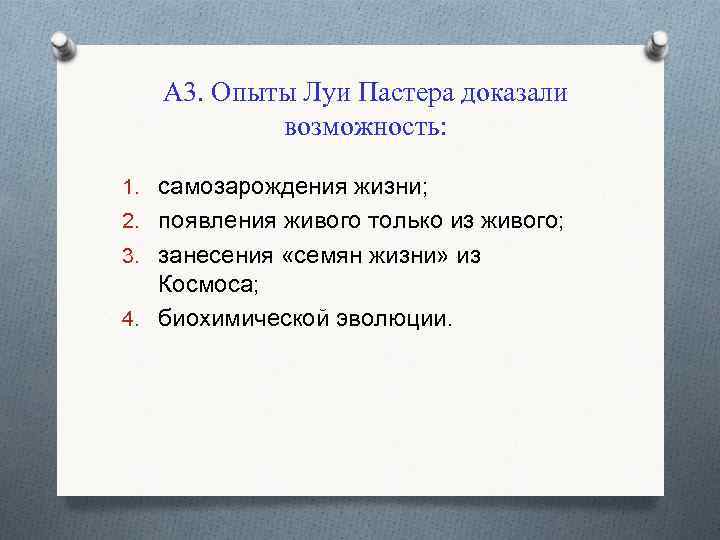 А3. Опыты Луи Пастера доказали возможность:

1. самозарождения жизни;
2. появления живого только из живого;
3. занесения «семян жизни» из Космоса;
4. биохимической эволюции.